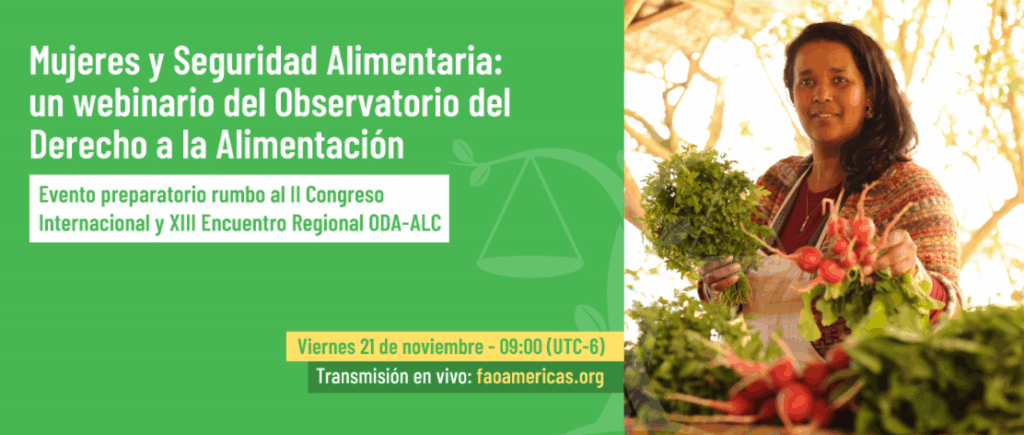 Mujeres y Seguridad Alimentaria: un webinario del Observatorio del Derecho a la Alimentación

Evento preparatorio rumbo al II Congreso Internacional y XIII Encuentro Regional ODA-ALC

Viernes 21 de noviembre - 09:00 (UTC-6)

Transmisión en vivo: faoamericas.org